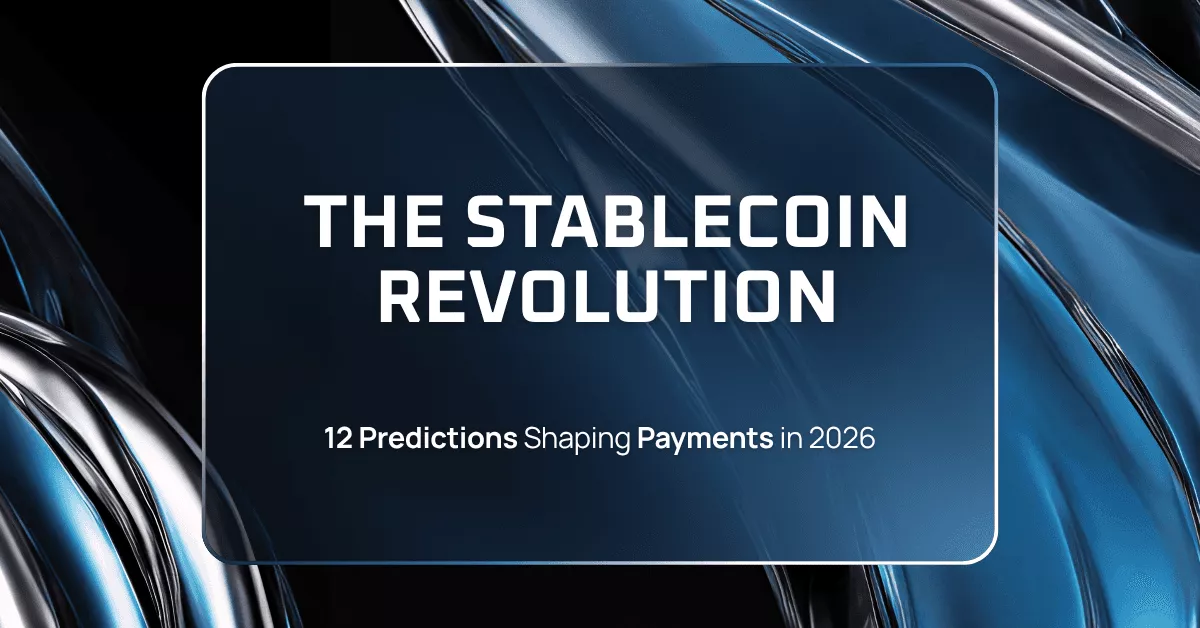 THE STABLECOIN REVOLUTION

12 Predictions Shaping Payments in 2026